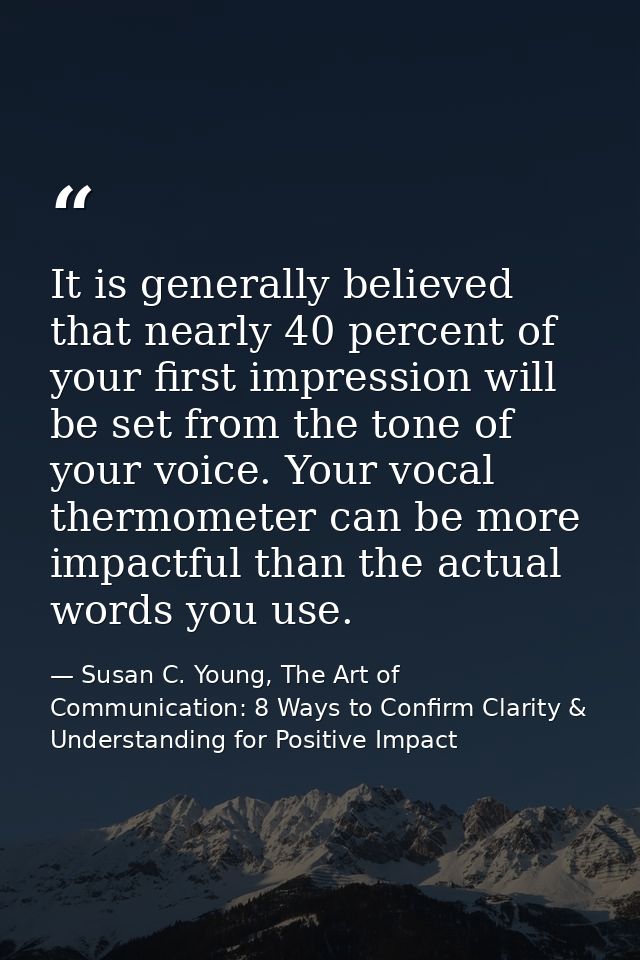 “

It is generally believed that nearly 40 percent of your first impression will be set from the tone of your voice. Your vocal thermometer can be more impactful than the actual words you use.

— Susan C. Young, The Art of Communication: 8 Ways to Confirm Clarity & Understanding for Positive Impact